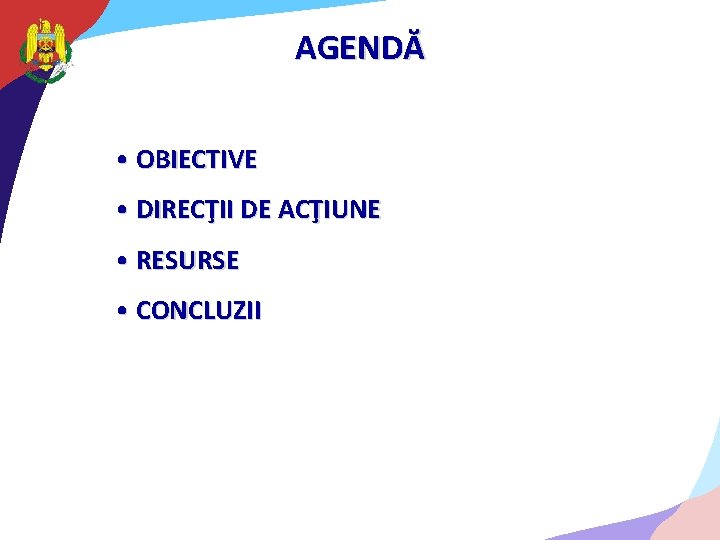 AGENDĂ

• OBIECTIVE
• DIRECŢII DE ACŢIUNE
• RESURSE
• CONCLUZII